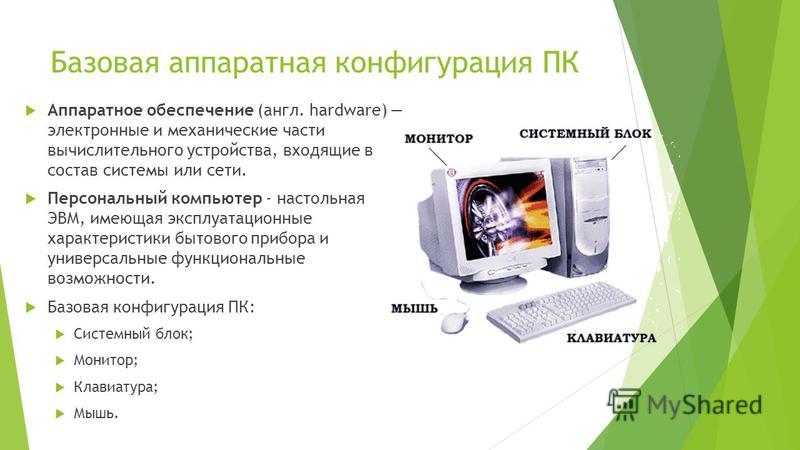 Базовая аппаратная конфигурация ПК

Аппаратное обеспечение (англ. hardware) — электронные и механические части вычислительного устройства, входящие в состав системы или сети.

Персональный компьютер - настольная ЭВМ, имеющая эксплуатационные характеристики бытового прибора и универсальные функциональные возможности.

Базовая конфигурация ПК:

Системный блок;

Монитор;

Клавиатура;

Мышь.

МОНИТОР

СИСТЕМНЫЙ БЛОК

МЫШЬ

КЛАВИАТУРА

MyShared